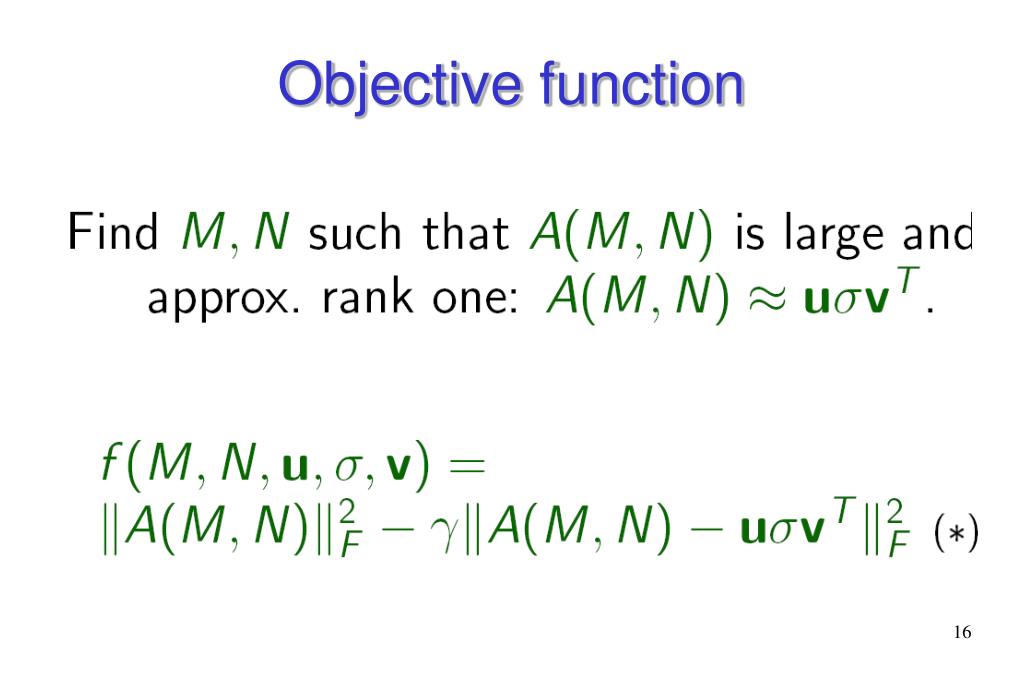 Objective function

Find $M, N$ such that $A(M, N)$ is large and approx. rank one: $A(M, N) \approx \mathbf{u}\sigma\mathbf{v}^T$.

$f(M, N, \mathbf{u}, \sigma, \mathbf{v}) =$
$\|A(M, N)\|_F^2 - \gamma\|A(M, N) - \mathbf{u}\sigma\mathbf{v}^T\|_F^2$ $(*)$

16